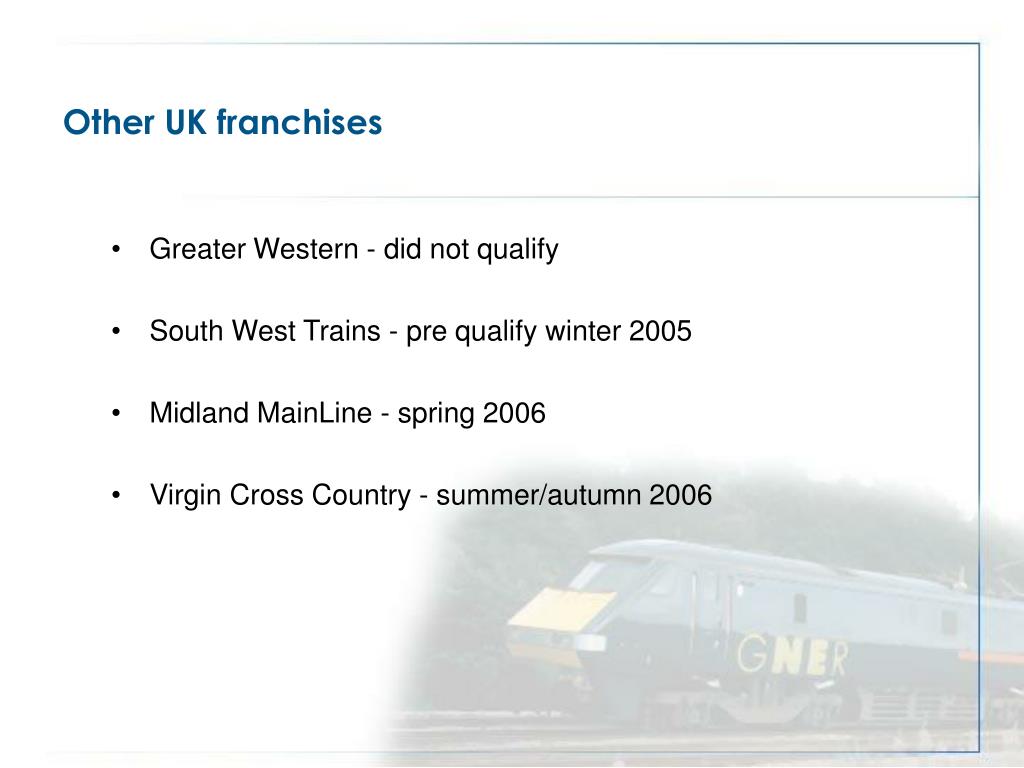 Other UK franchises

• Greater Western - did not qualify

• South West Trains - pre qualify winter 2005

• Midland MainLine - spring 2006

• Virgin Cross Country - summer/autumn 2006

GNER